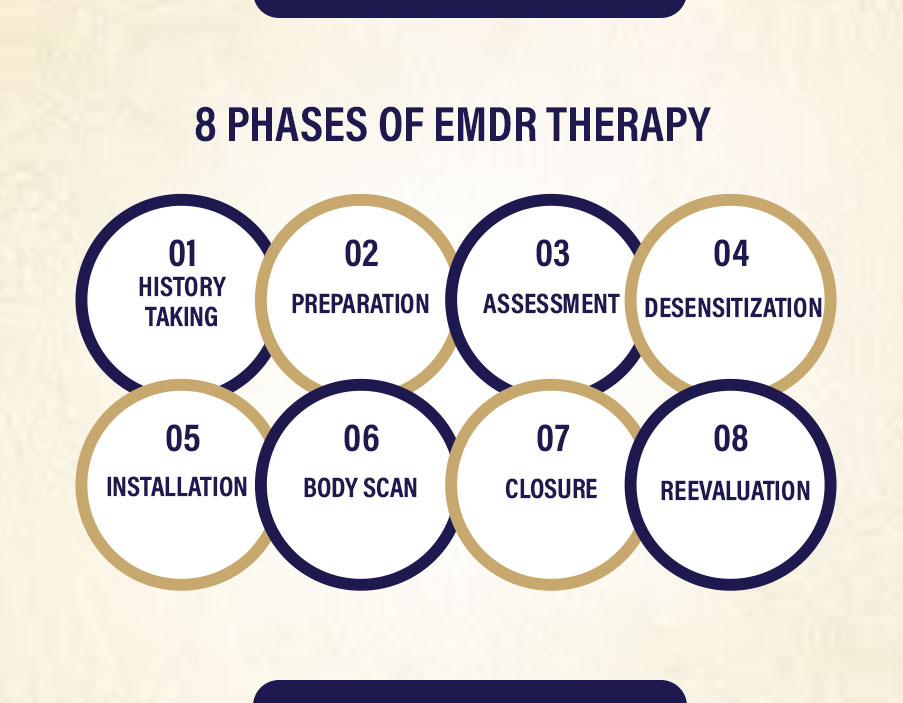 8 PHASES OF EMDR THERAPY

01
HISTORY TAKING

02
PREPARATION

03
ASSESSMENT

04
DESENSITIZATION

05
INSTALLATION

06
BODY SCAN

07
CLOSURE

08
REEVALUATION